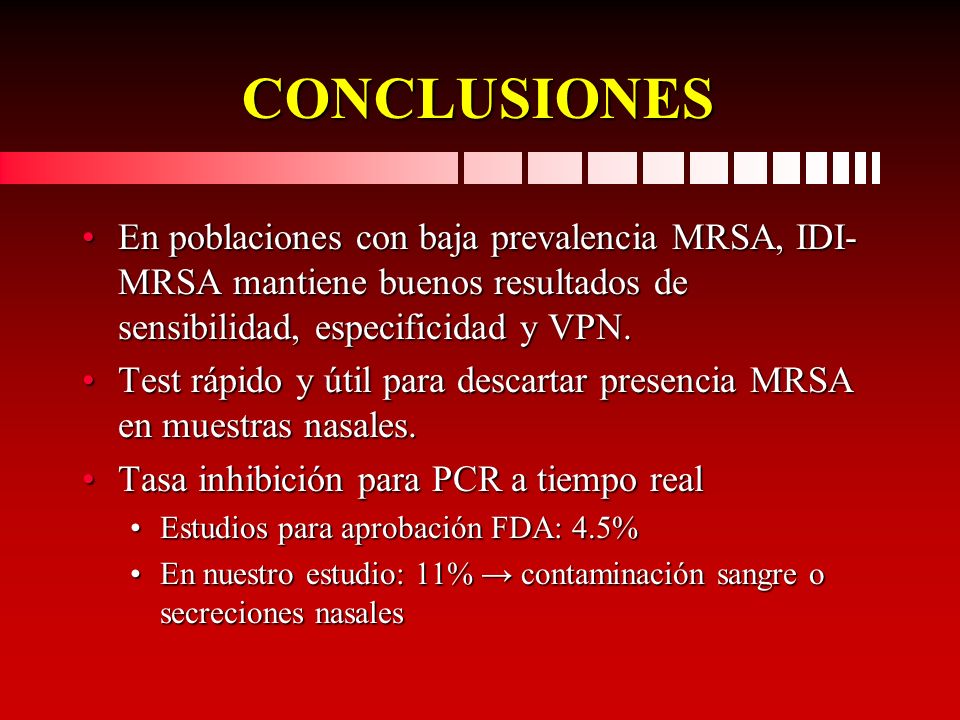 CONCLUSIONES

• En poblaciones con baja prevalencia MRSA, IDI-MRSA mantiene buenos resultados de sensibilidad, especificidad y VPN.
• Test rápido y útil para descartar presencia MRSA en muestras nasales.
• Tasa inhibición para PCR a tiempo real
  • Estudios para aprobación FDA: 4.5%
  • En nuestro estudio: 11% → contaminación sangre o secreciones nasales